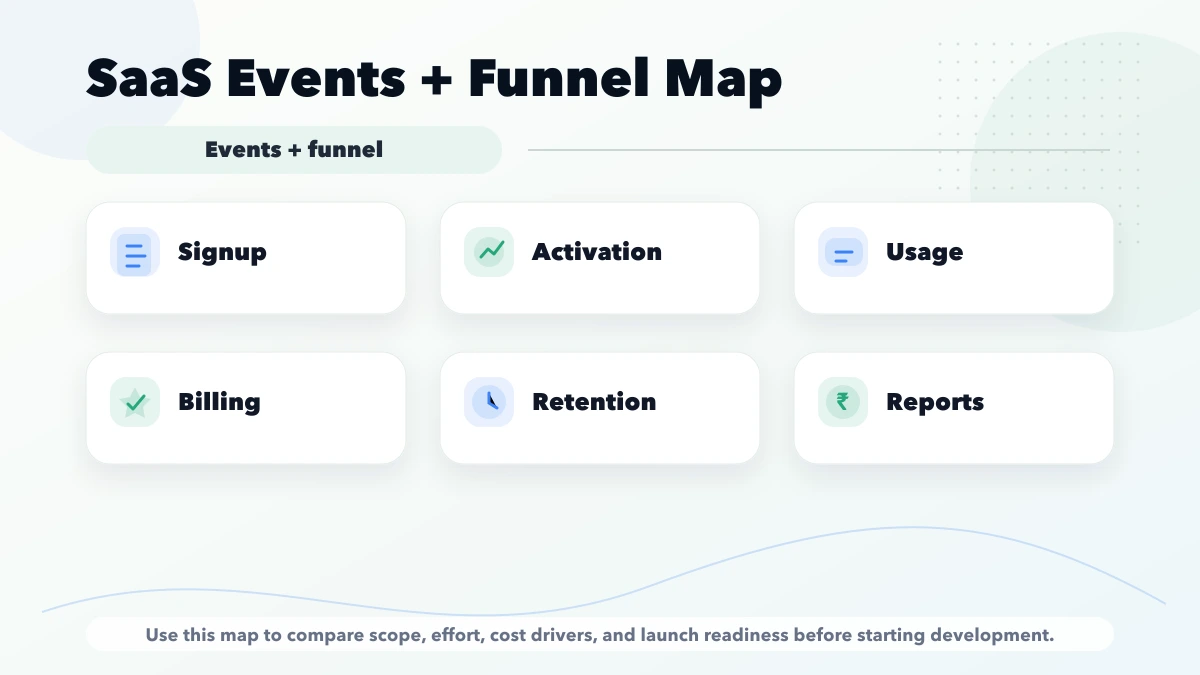 SaaS Events + Funnel Map

Events + funnel

Signup

Activation

Usage

Billing

Retention

₹ Reports

Use this map to compare scope, effort, cost drivers, and launch readiness before starting development.